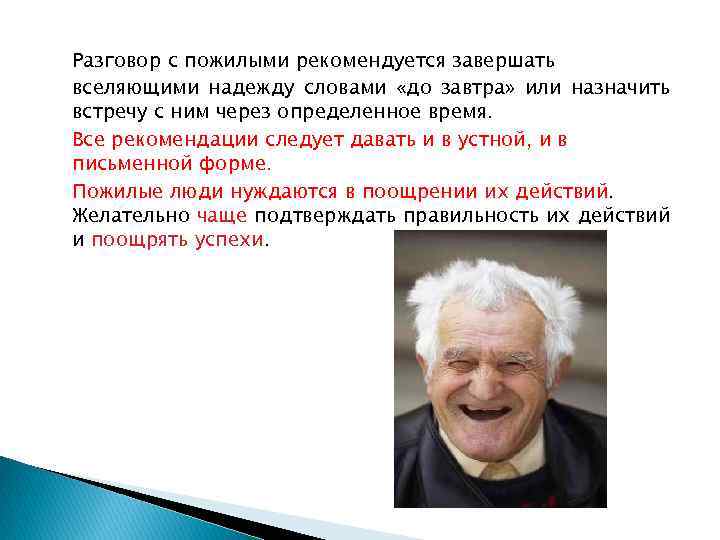 Разговор с пожилыми рекомендуется завершать вселяющими надежду словами «до завтра» или назначить встречу с ним через определенное время.

Все рекомендации следует давать и в устной, и в письменной форме.

Пожилые люди нуждаются в поощрении их действий. Желательно чаще подтверждать правильность их действий и поощрять успехи.